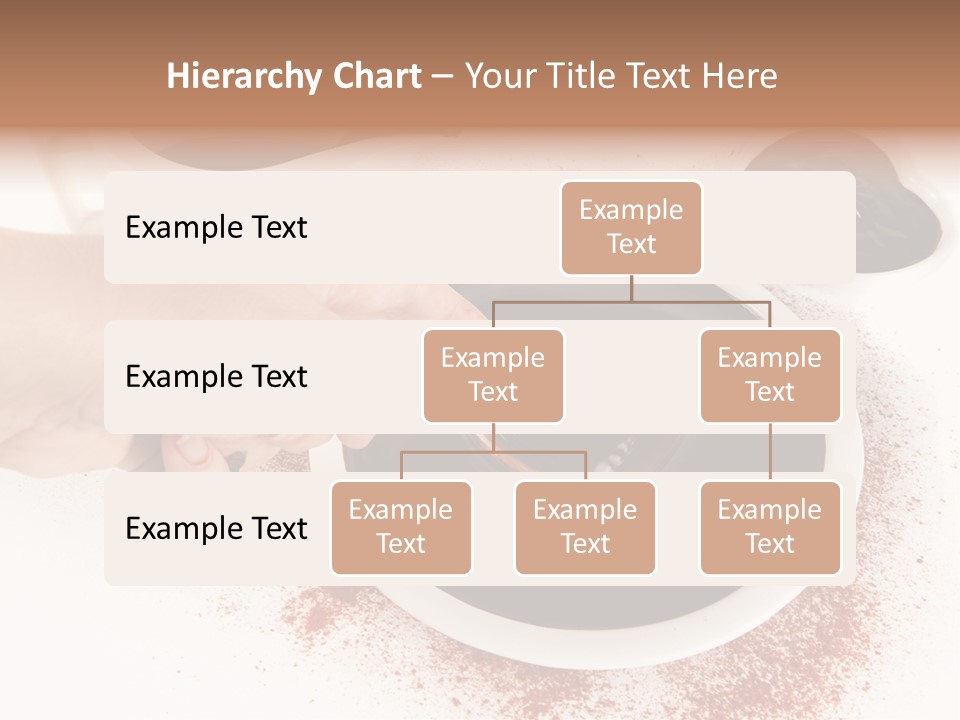 Hierarchy Chart – Your Title Text Here

Example Text

Example Text

Example Text

Example Text

Example Text

Example Text

Example Text

Example Text

Example Text